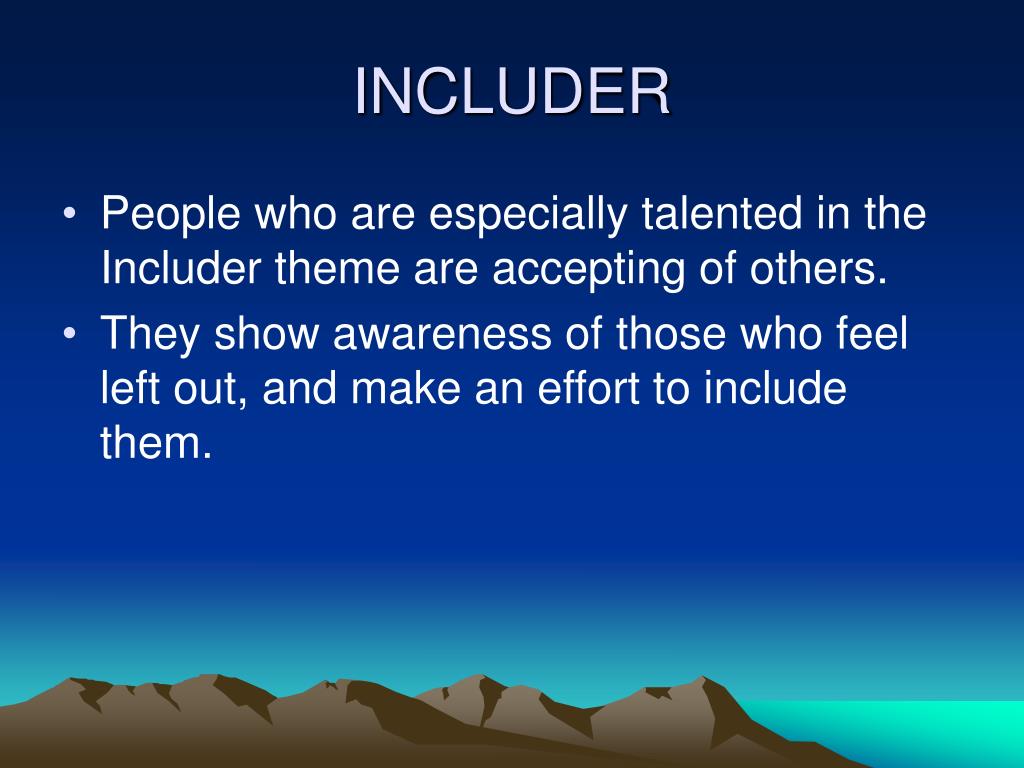 INCLUDER

• People who are especially talented in the Includer theme are accepting of others.
• They show awareness of those who feel left out, and make an effort to include them.